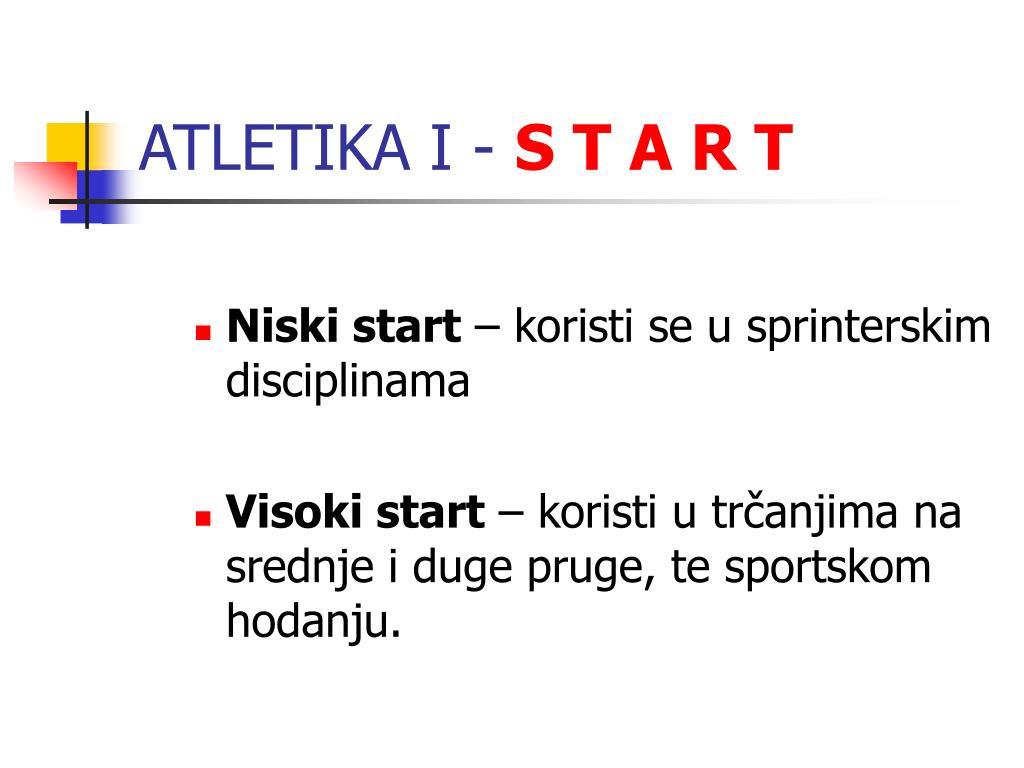 ATLETIKA I - S T A R T

Niski start – koristi se u sprinterskim disciplinama

Visoki start – koristi u trčanjima na srednje i duge pruge, te sportskom hodanju.